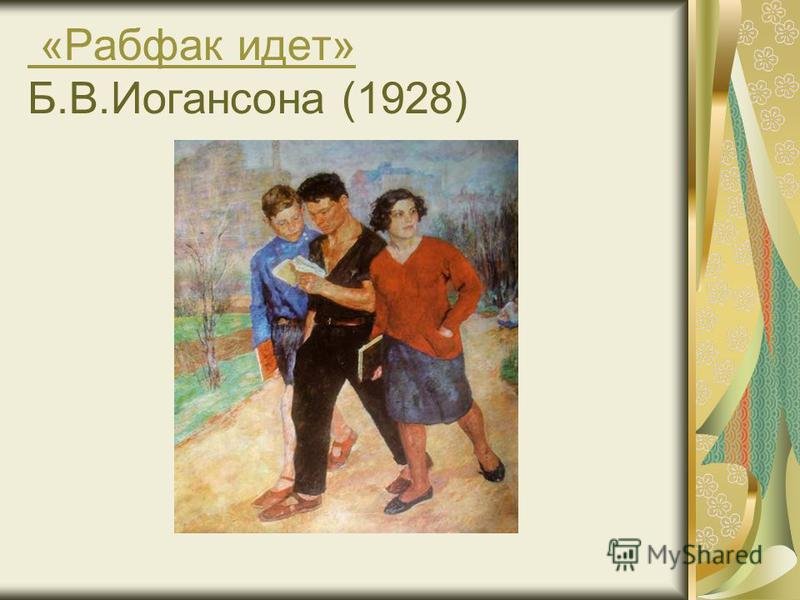 «Рабфак идет» Б.В.Иогансона (1928)

MyShared